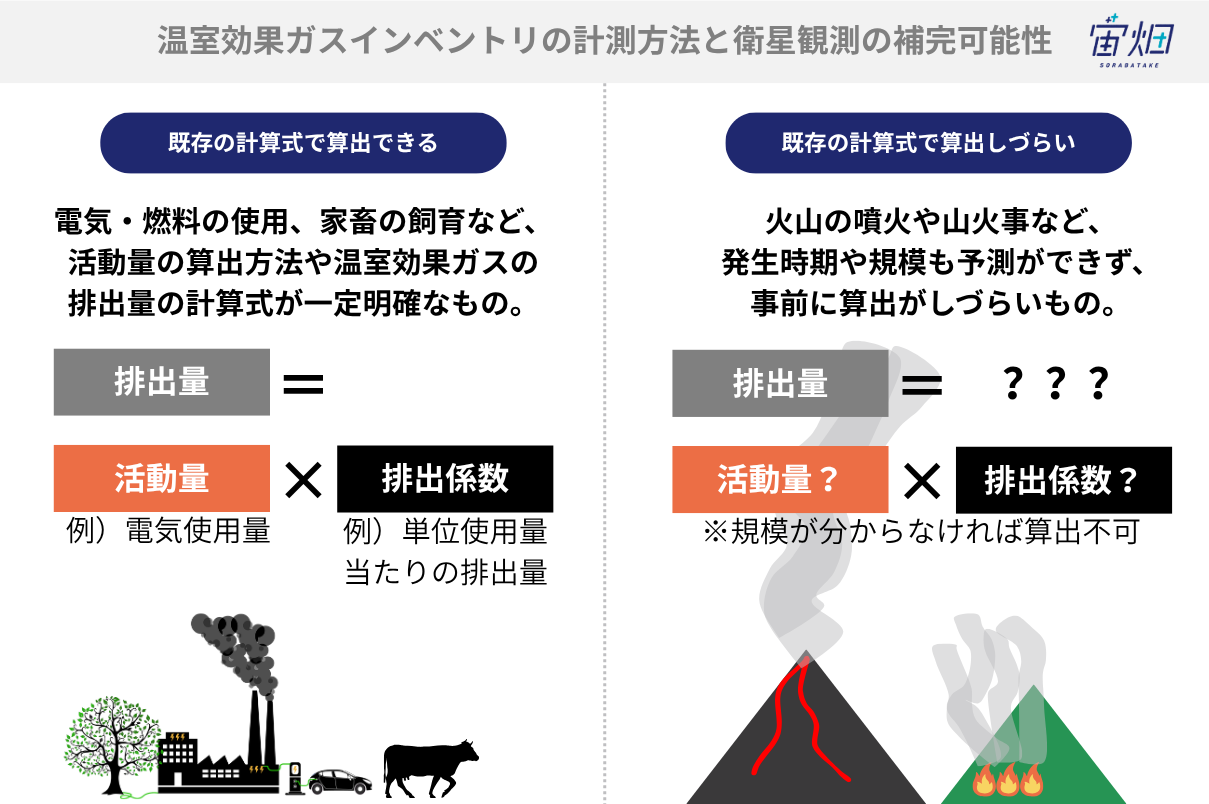 温室効果ガスインベントリの計測方法と衛星観測の補完可能性

宙畑
SORABATAKE

既存の計算式で算出できる

電気・燃料の使用、家畜の飼育など、活動量の算出方法や温室効果ガスの排出量の計算式が一定明確なもの。

排出量 ＝

活動量 × 排出係数

例）電気使用量

例）単位使用量当たりの排出量

既存の計算式で算出しづらい

火山の噴火や山火事など、発生時期や規模も予測ができず、事前に算出がしづらいもの。

排出量 ＝ ？？？

活動量？ × 排出係数？

※規模が分からなければ算出不可